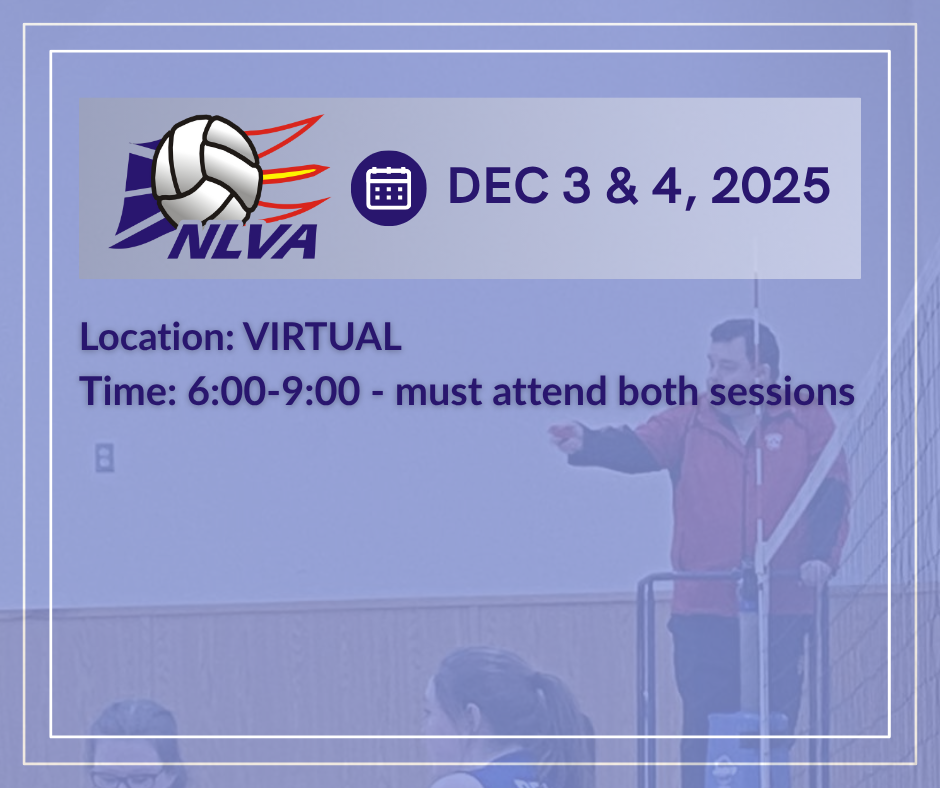 NLVA

DEC 3 & 4, 2025

Location: VIRTUAL
Time: 6:00-9:00 - must attend both sessions